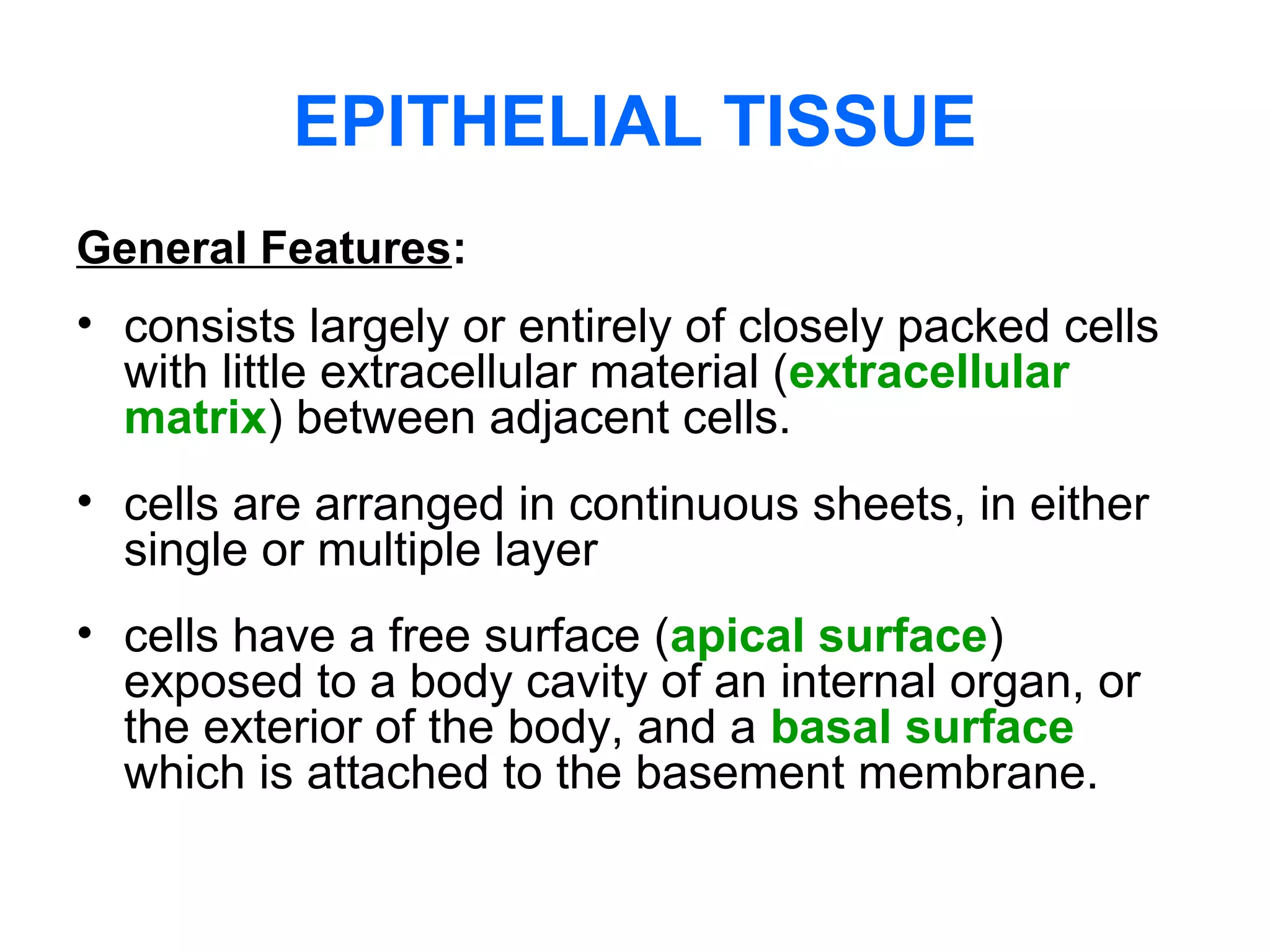 EPITHELIAL TISSUE

General Features:

• consists largely or entirely of closely packed cells with little extracellular material (extracellular matrix) between adjacent cells.

• cells are arranged in continuous sheets, in either single or multiple layer

• cells have a free surface (apical surface) exposed to a body cavity of an internal organ, or the exterior of the body, and a basal surface which is attached to the basement membrane.